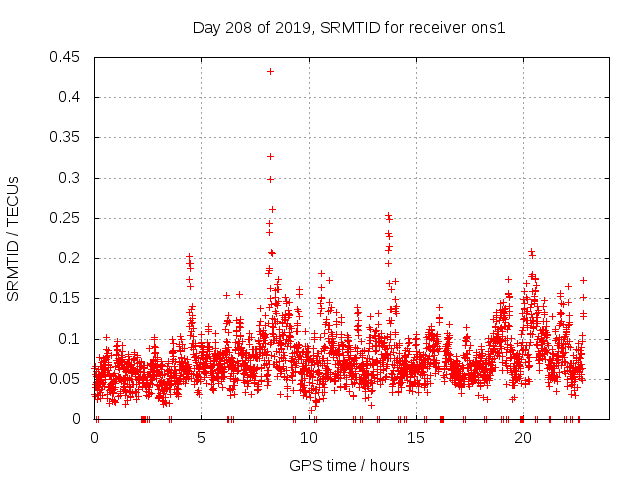 Day 208 of 2019, SRMTID for receiver ons1

SRMTID / TECUs

0.45
0.4
0.35
0.3
0.25
0.2
0.15
0.1
0.05
0

0
5
10
15
20

GPS time / hours